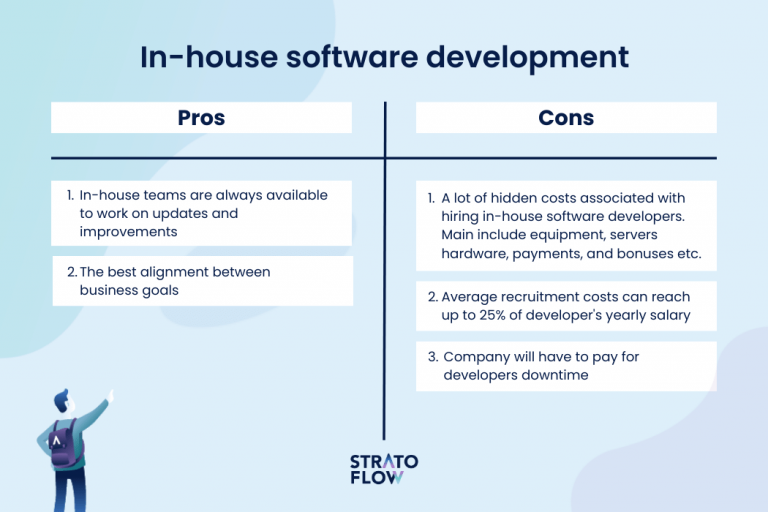 In-house software development

Pros

1. In-house teams are always available to work on updates and improvements

2. The best alignment between business goals

Cons

1. A lot of hidden costs associated with hiring in-house software developers. Main include equipment, servers hardware, payments, and bonuses etc.

2. Average recruitment costs can reach up to 25% of developer's yearly salary

3. Company will have to pay for developers downtime

STRATO FLOW